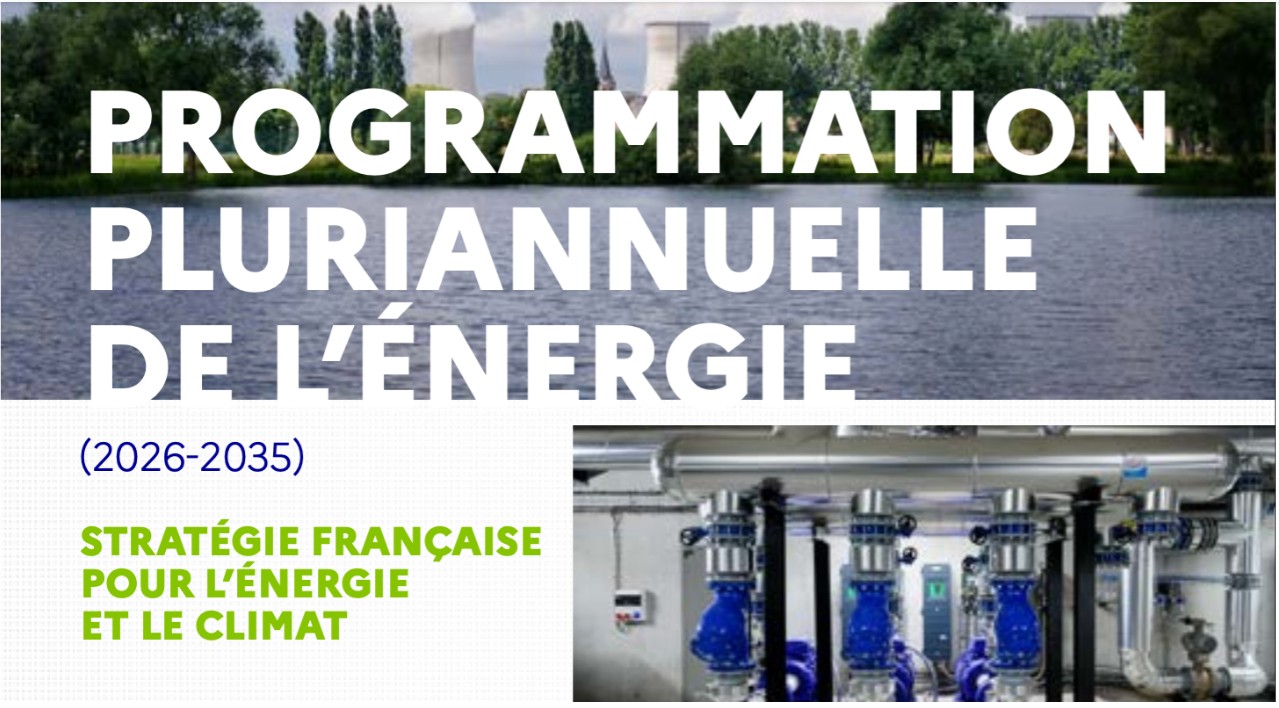 PROGRAMMATION PLURIANNUELLE DE L'ÉNERGIE

(2026-2035)

STRATÉGIE FRANÇAISE POUR L'ÉNERGIE ET LE CLIMAT